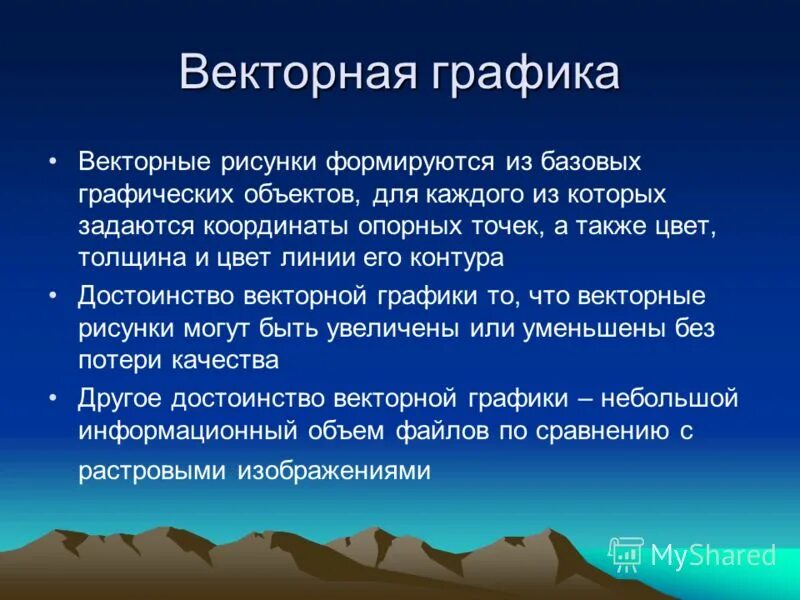 Векторная графика

• Векторные рисунки формируются из базовых графических объектов, для каждого из которых задаются координаты опорных точек, а также цвет, толщина и цвет линии его контура

• Достоинство векторной графики то, что векторные рисунки могут быть увеличены или уменьшены без потери качества

• Другое достоинство векторной графики – небольшой информационный объем файлов по сравнению с растровыми изображениями

MyShared